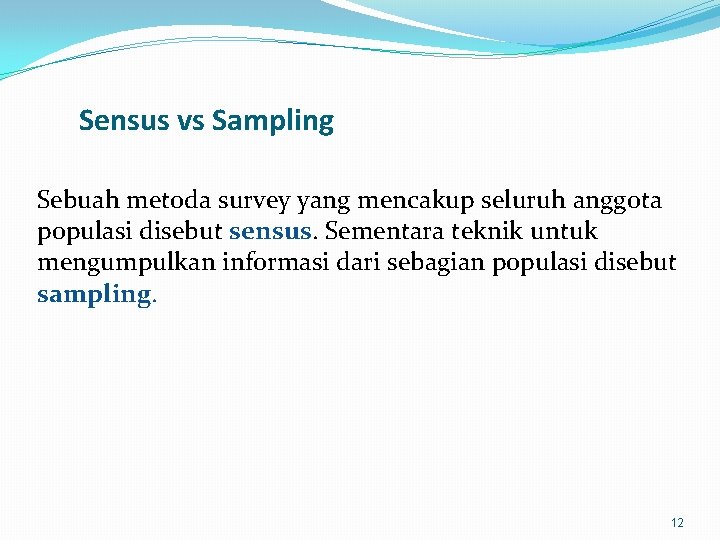 Sensus vs Sampling

Sebuah metoda survey yang mencakup seluruh anggota populasi disebut sensus. Sementara teknik untuk mengumpulkan informasi dari sebagian populasi disebut sampling.

12